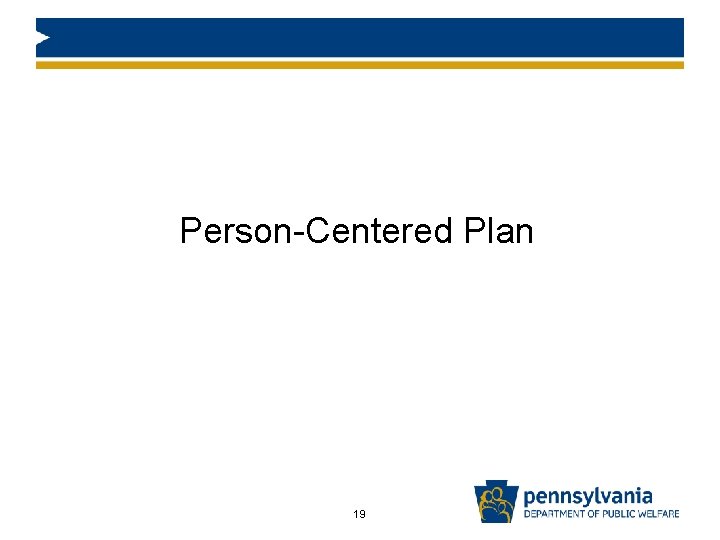 Person-Centered Plan

19

pennsylvania
DEPARTMENT OF PUBLIC WELFARE